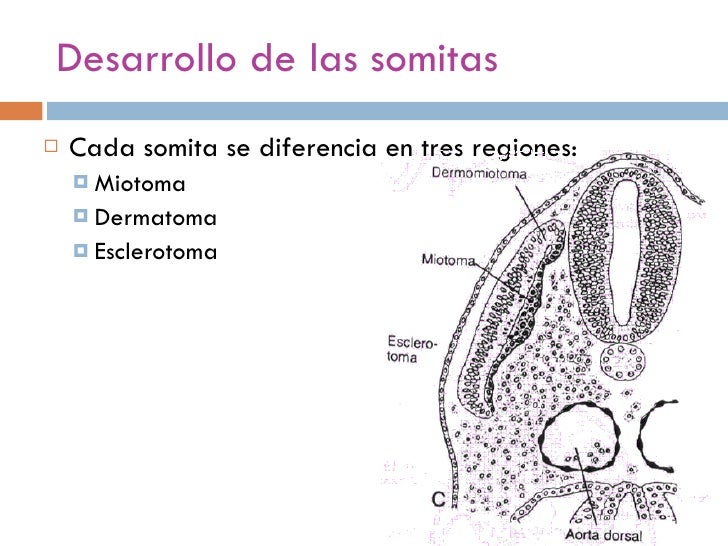 Desarrollo de las somitas

Cada somita se diferencia en tres regiones:
Miotoma
Dermatoma
Esclerotoma

Dermomiotoma
Miotoma
Esclerotoma
C
Aorta dorsal